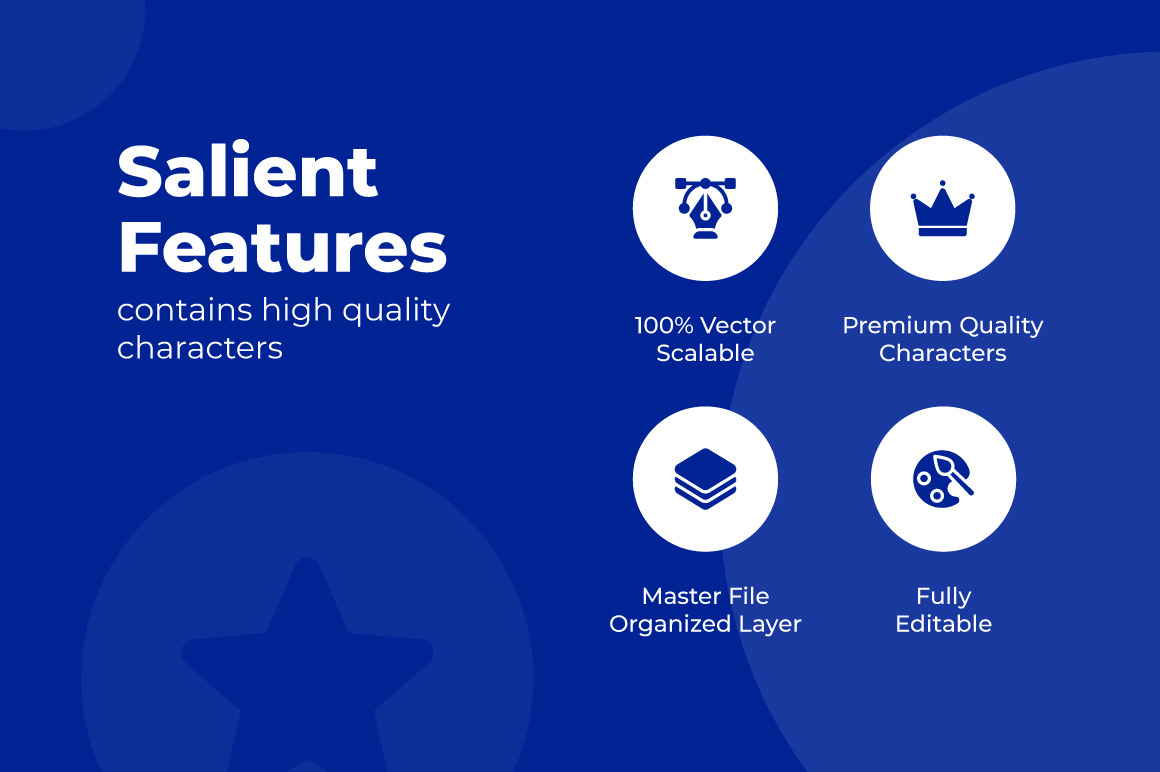 Salient Features

contains high quality characters

100% Vector Scalable

Premium Quality Characters

Master File Organized Layer

Fully Editable